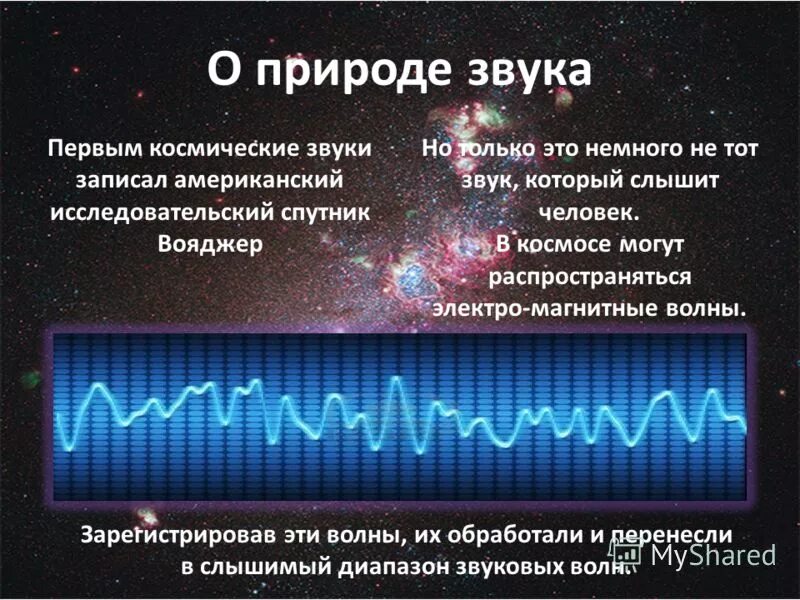 О природе звука

Первым космические звуки записал американский исследовательский спутник Вояджер

Но только это немного не тот звук, который слышит человек.
В космосе могут распространяться электро-магнитные волны.

Зарегистрировав эти волны, их обработали и перенесли в слышимый диапазон звуковых волн.

MyShared